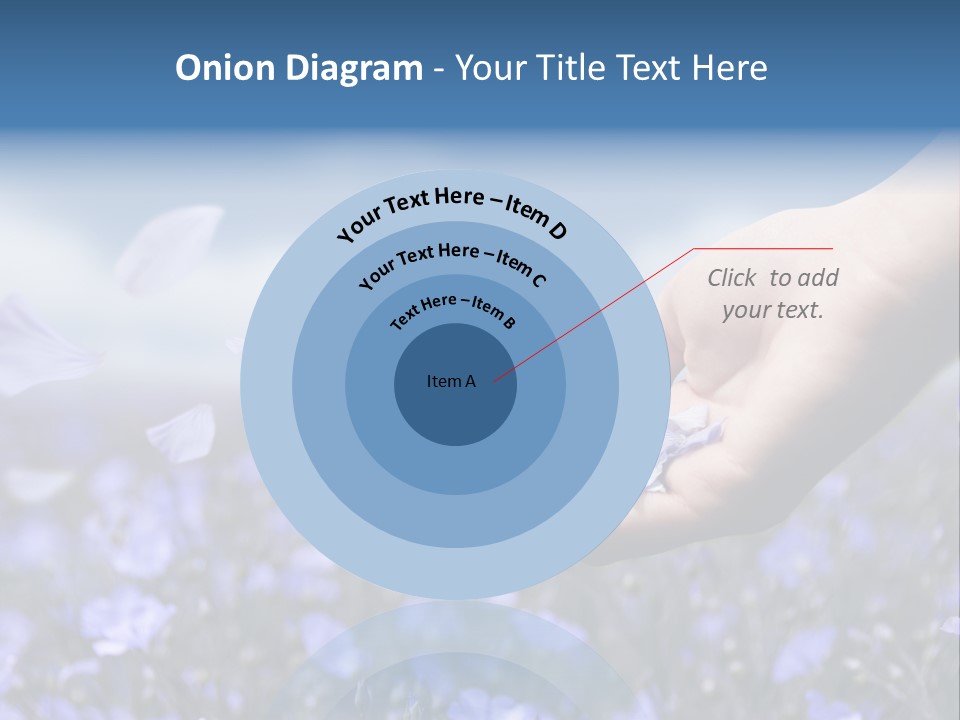 Onion Diagram - Your Title Text Here

Your Text Here – Item D

Your Text Here – Item C

Text Here – Item B

Item A

Click to add your text.